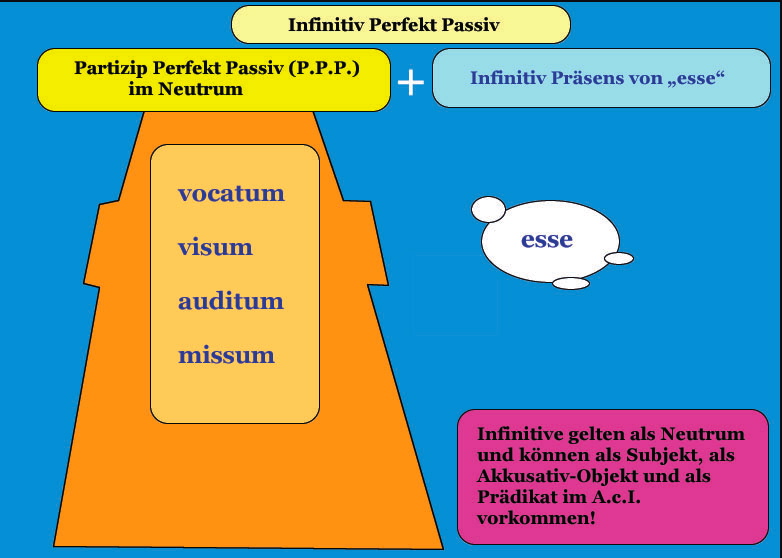 Infinitiv Perfekt Passiv

Partizip Perfekt Passiv (P.P.P.) im Neutrum

+

Infinitiv Präsens von „esse“

vocatum

visum

auditum

missum

esse

Infinitive gelten als Neutrum und können als Subjekt, als Akkusativ-Objekt und als Prädikat im A.c.I. vorkommen!